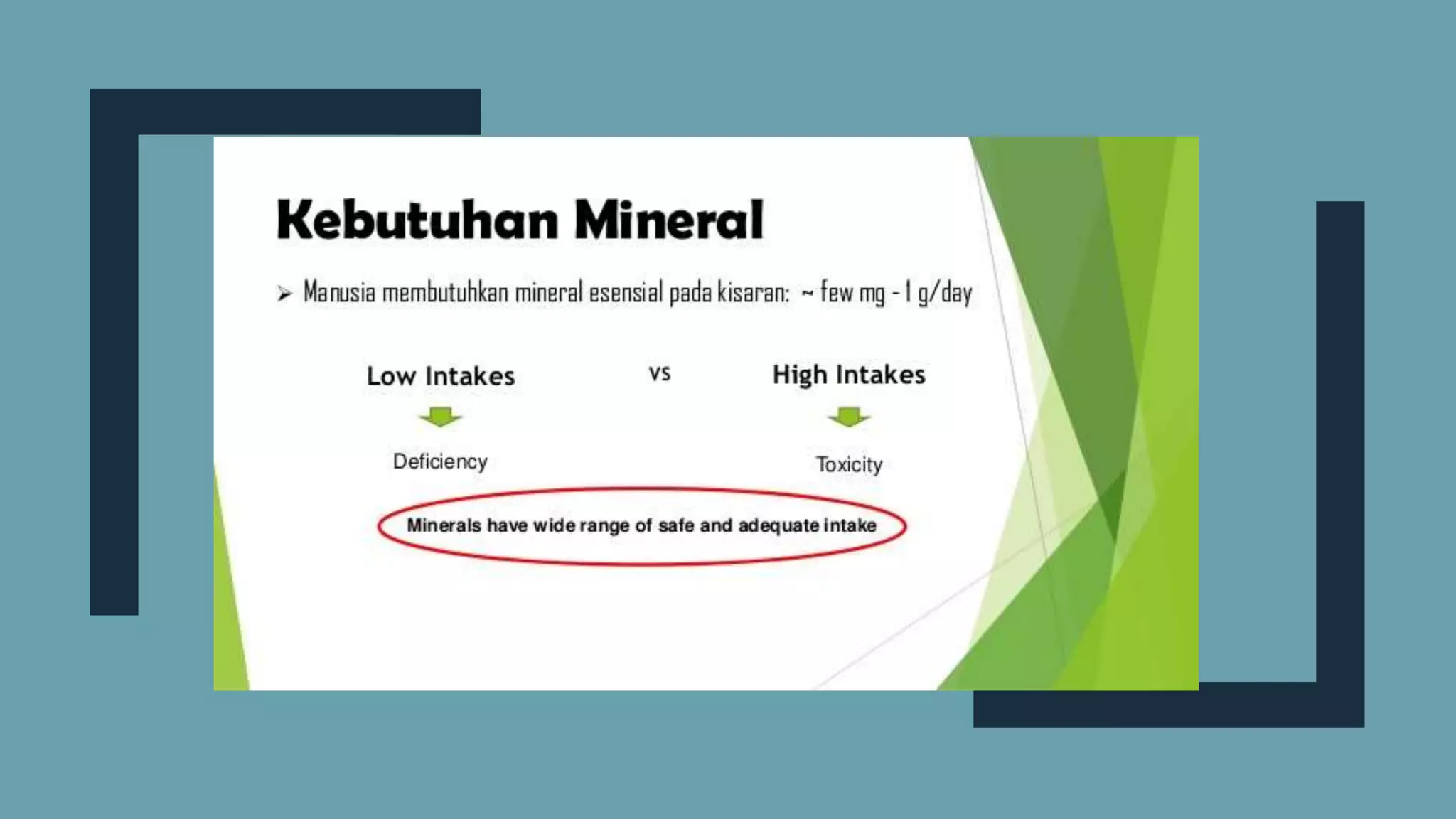 Kebutuhan Mineral

➢ Manusia membutuhkan mineral esensial pada kisaran: ~ few mg - 1 g/day

Low Intakes

vs

High Intakes

Deficiency

Toxicity

Minerals have wide range of safe and adequate intake